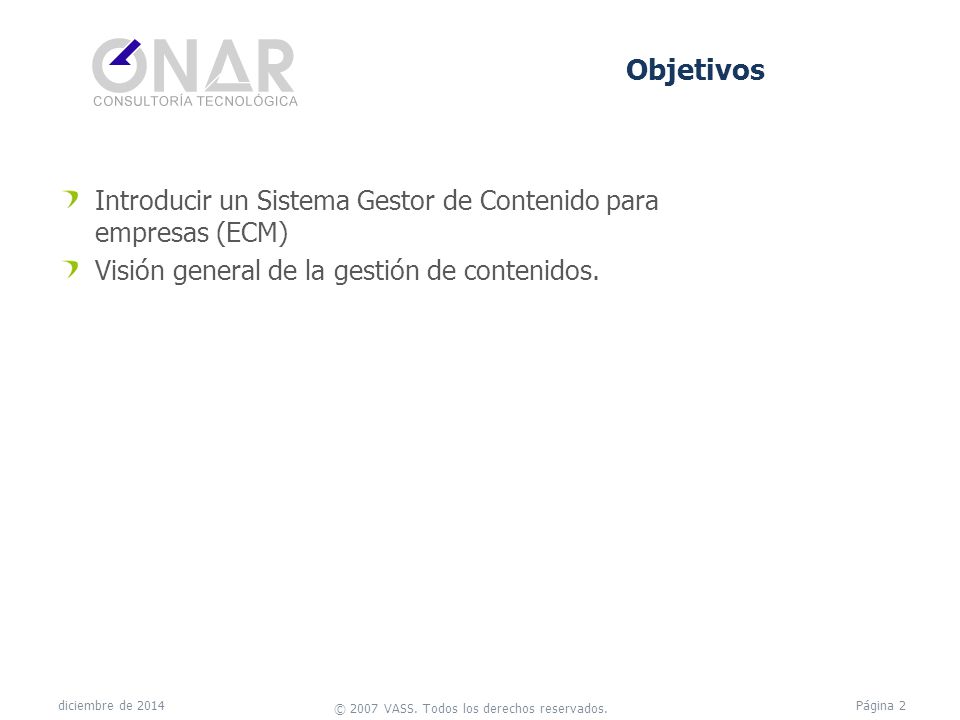 ONAR
CONSULTORÍA TECNOLÓGICA

Objetivos

Introducir un Sistema Gestor de Contenido para empresas (ECM)

Visión general de la gestión de contenidos.

diciembre de 2014

© 2007 VASS. Todos los derechos reservados.

Página 2